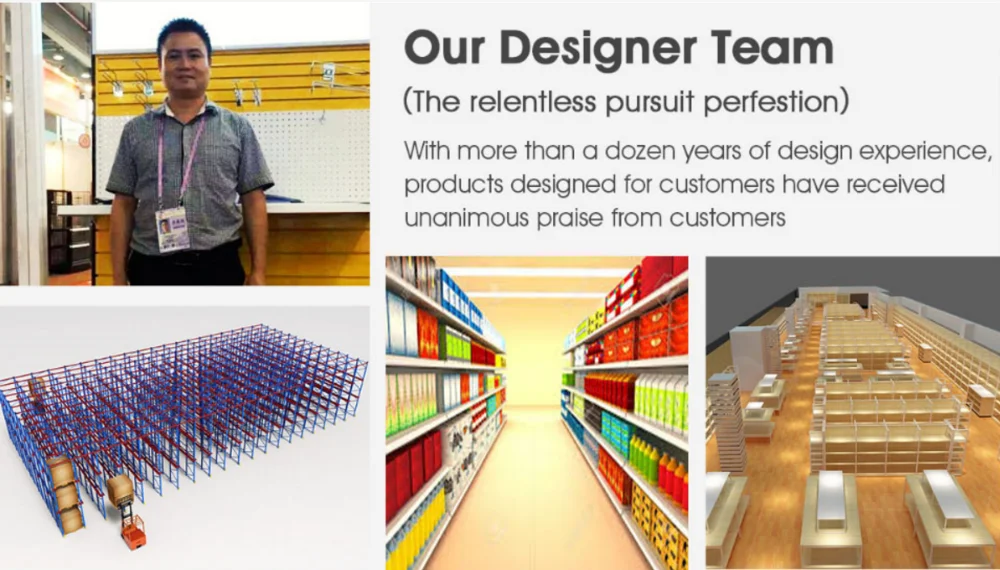 Our Designer Team

(The relentless pursuit perfestion)

With more than a dozen years of design experience, products designed for customers have received unanimous praise from customers